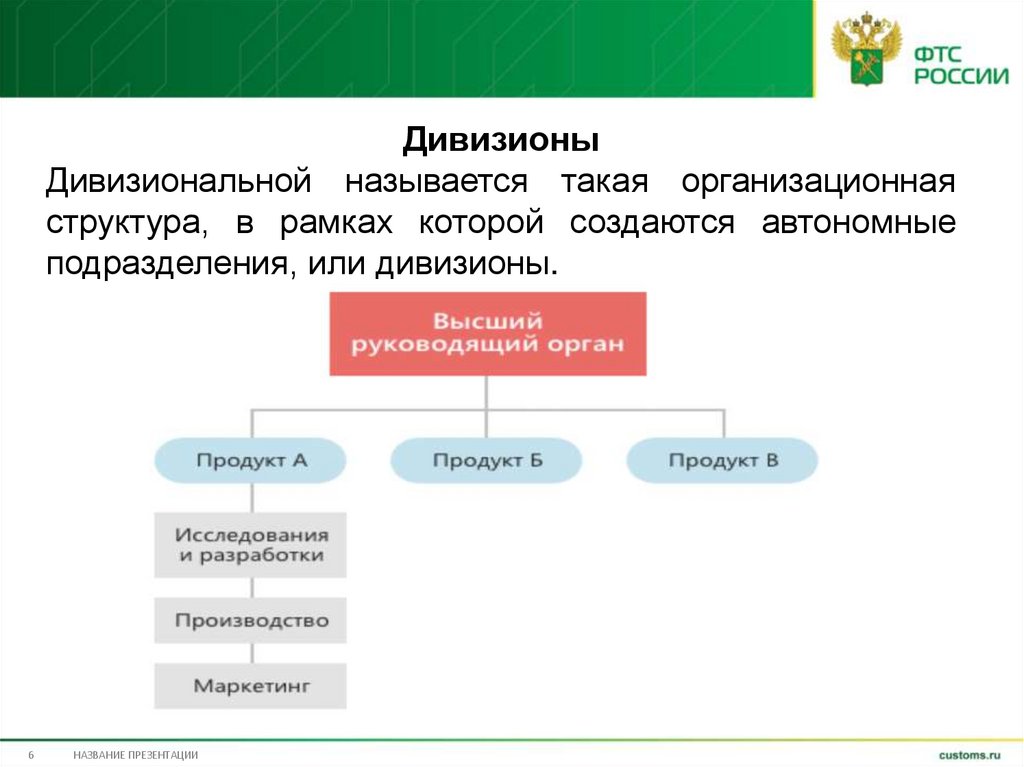 ФТС РОССИИ

Дивизионы

Дивизиональной называется такая организационная структура, в рамках которой создаются автономные подразделения, или дивизионы.

Высший руководящий орган

Продукт А

Продукт Б

Продукт В

Исследования и разработки

Производство

Маркетинг

6 НАЗВАНИЕ ПРЕЗЕНТАЦИИ

customs.ru